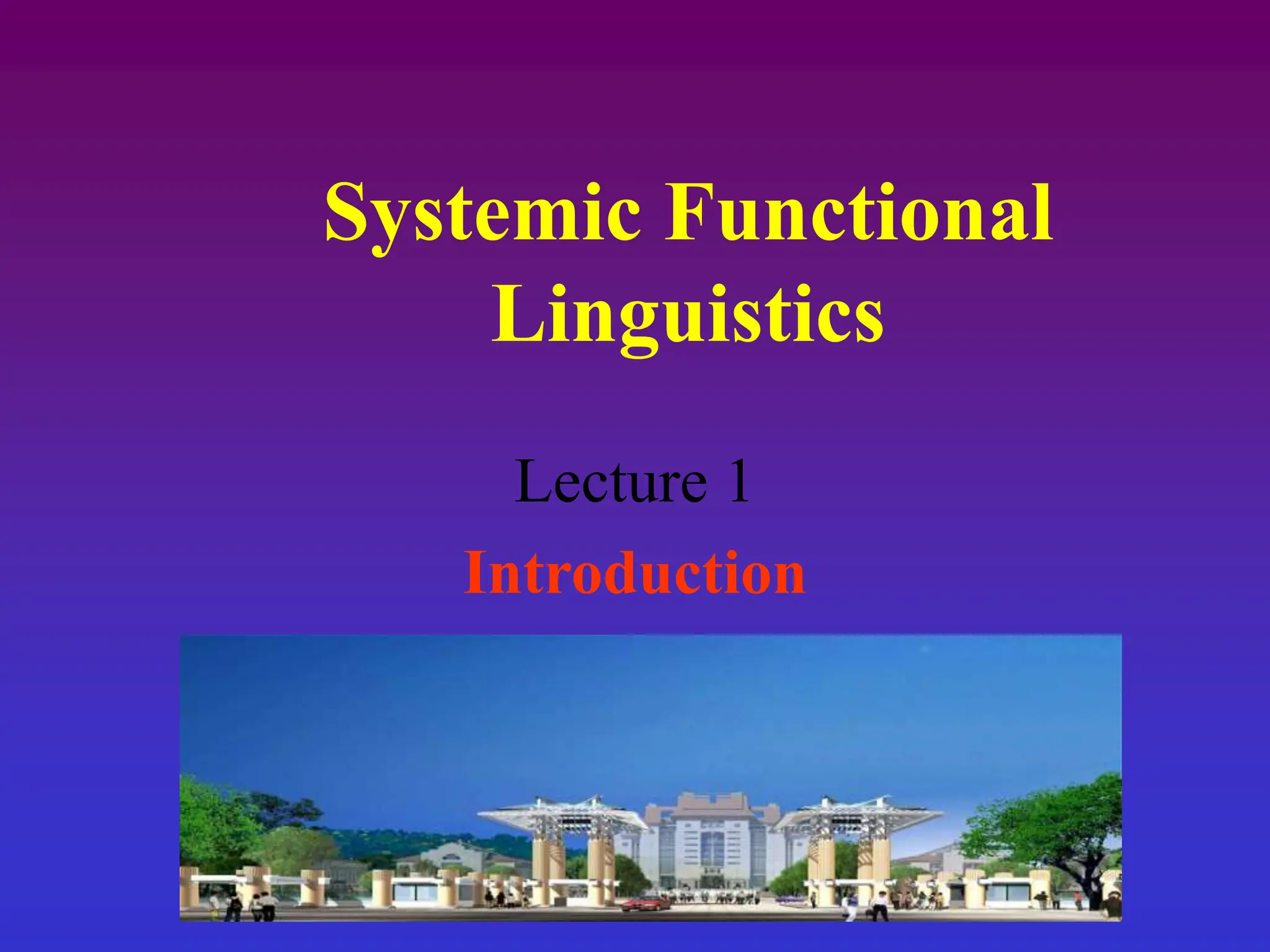 Systemic Functional Linguistics

Lecture 1

Introduction